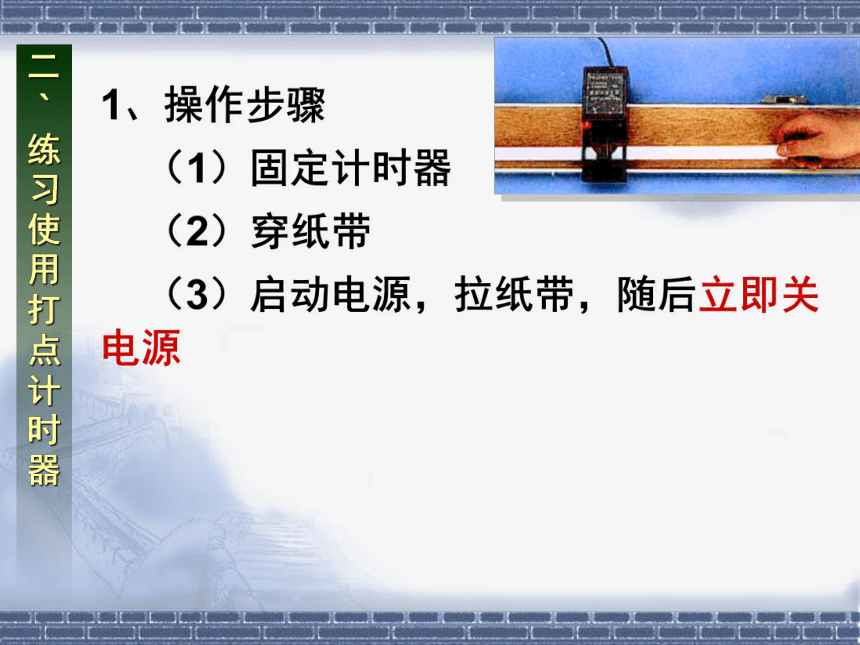 二、练习使用打点计时器

1、操作步骤

（1）固定计时器

（2）穿纸带

（3）启动电源，拉纸带，随后立即关电源